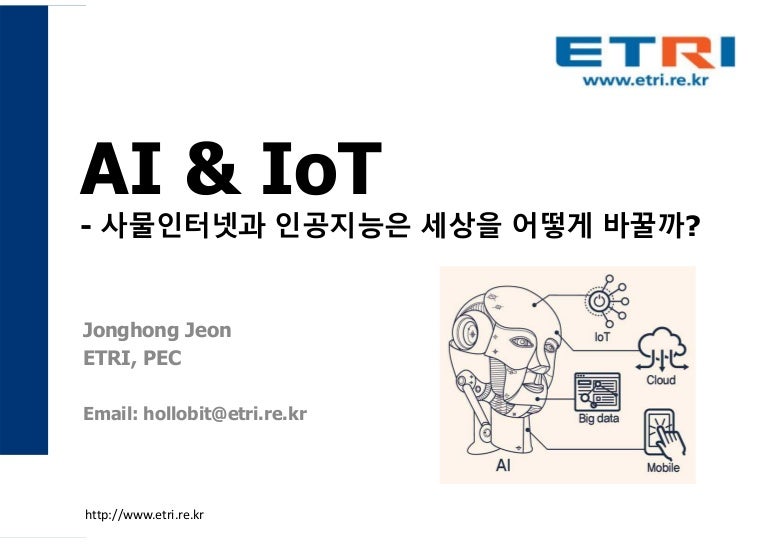 ETRI
www.etri.re.kr

AI & IoT
- 사물인터넷과 인공지능은 세상을 어떻게 바꿀까?

Jonghong Jeon
ETRI, PEC

Email: hollobit@etri.re.kr

IoT
Cloud
Big data
AI
Mobile

http://www.etri.re.kr